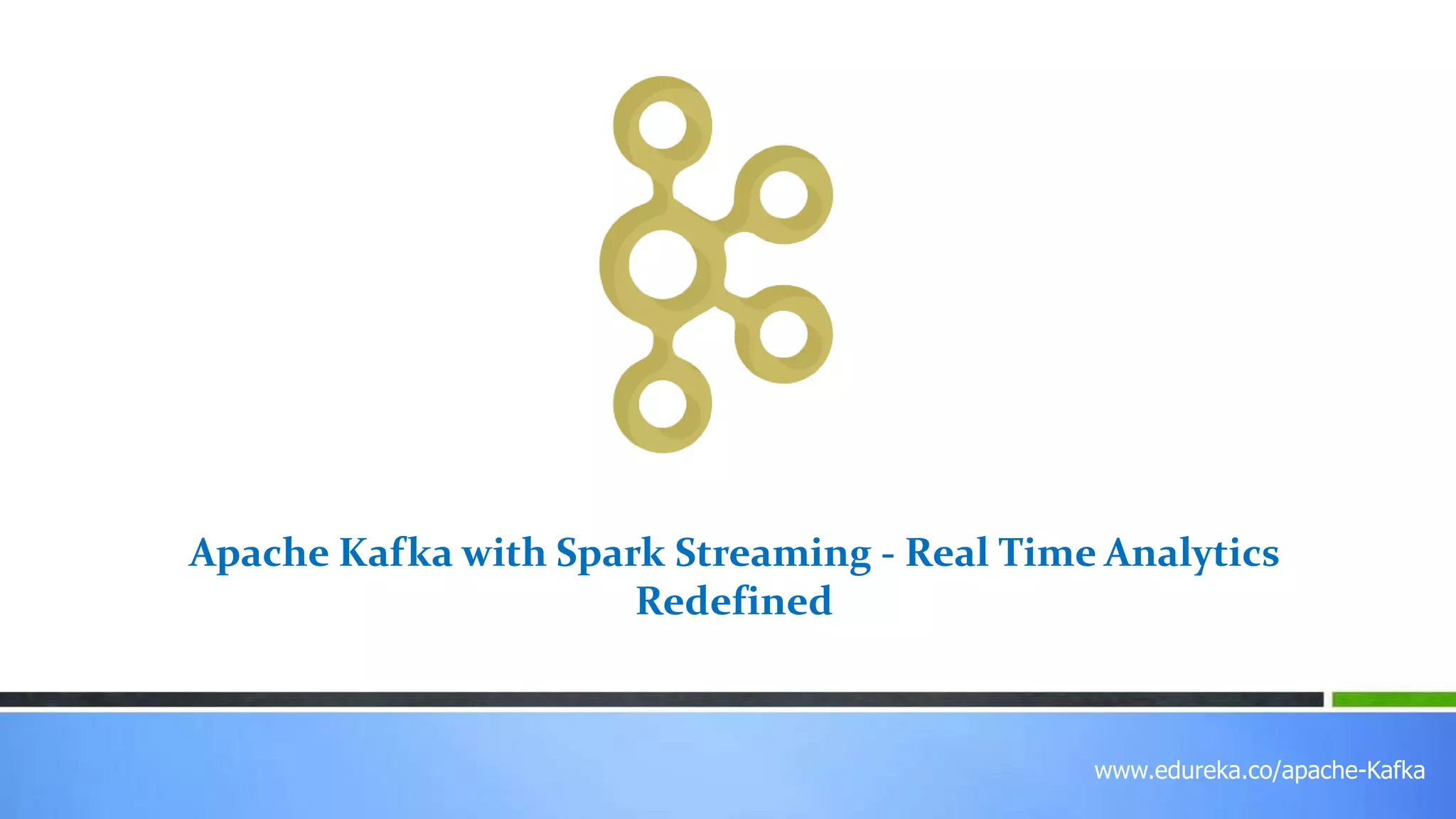 Apache Kafka with Spark Streaming - Real Time Analytics Redefined

www.edureka.co/apache-Kafka